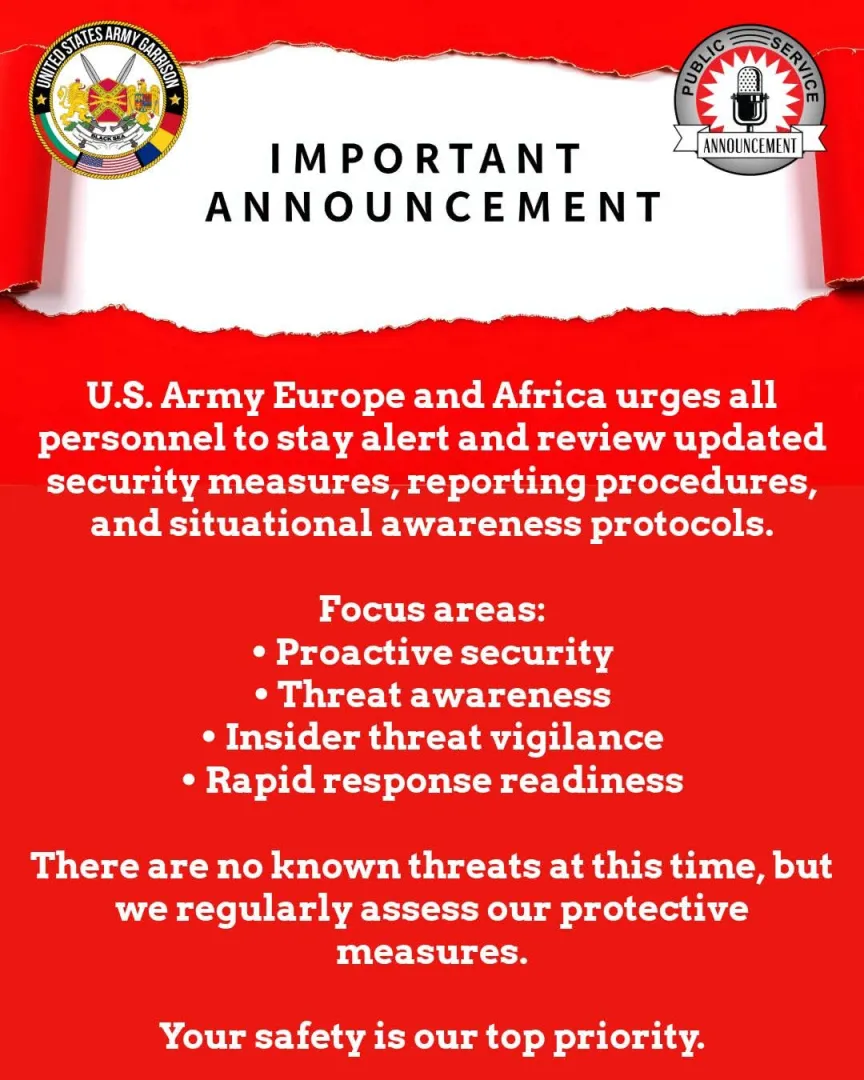 UNITED STATES ARMY GARRISON
BLACK SEA

PUBLIC SERVICE
ANNOUNCEMENT

IMPORTANT ANNOUNCEMENT

U.S. Army Europe and Africa urges all personnel to stay alert and review updated security measures, reporting procedures, and situational awareness protocols.

Focus areas:
• Proactive security
• Threat awareness
• Insider threat vigilance
• Rapid response readiness

There are no known threats at this time, but we regularly assess our protective measures.

Your safety is our top priority.